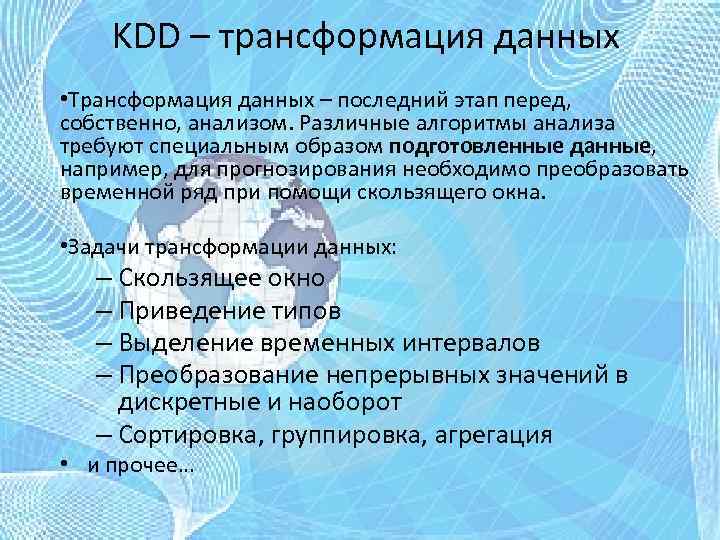 KDD – трансформация данных

•Трансформация данных – последний этап перед, собственно, анализом. Различные алгоритмы анализа требуют специальным образом подготовленные данные, например, для прогнозирования необходимо преобразовать временной ряд при помощи скользящего окна.

•Задачи трансформации данных:
– Скользящее окно
– Приведение типов
– Выделение временных интервалов
– Преобразование непрерывных значений в дискретные и наоборот
– Сортировка, группировка, агрегация
• и прочее...